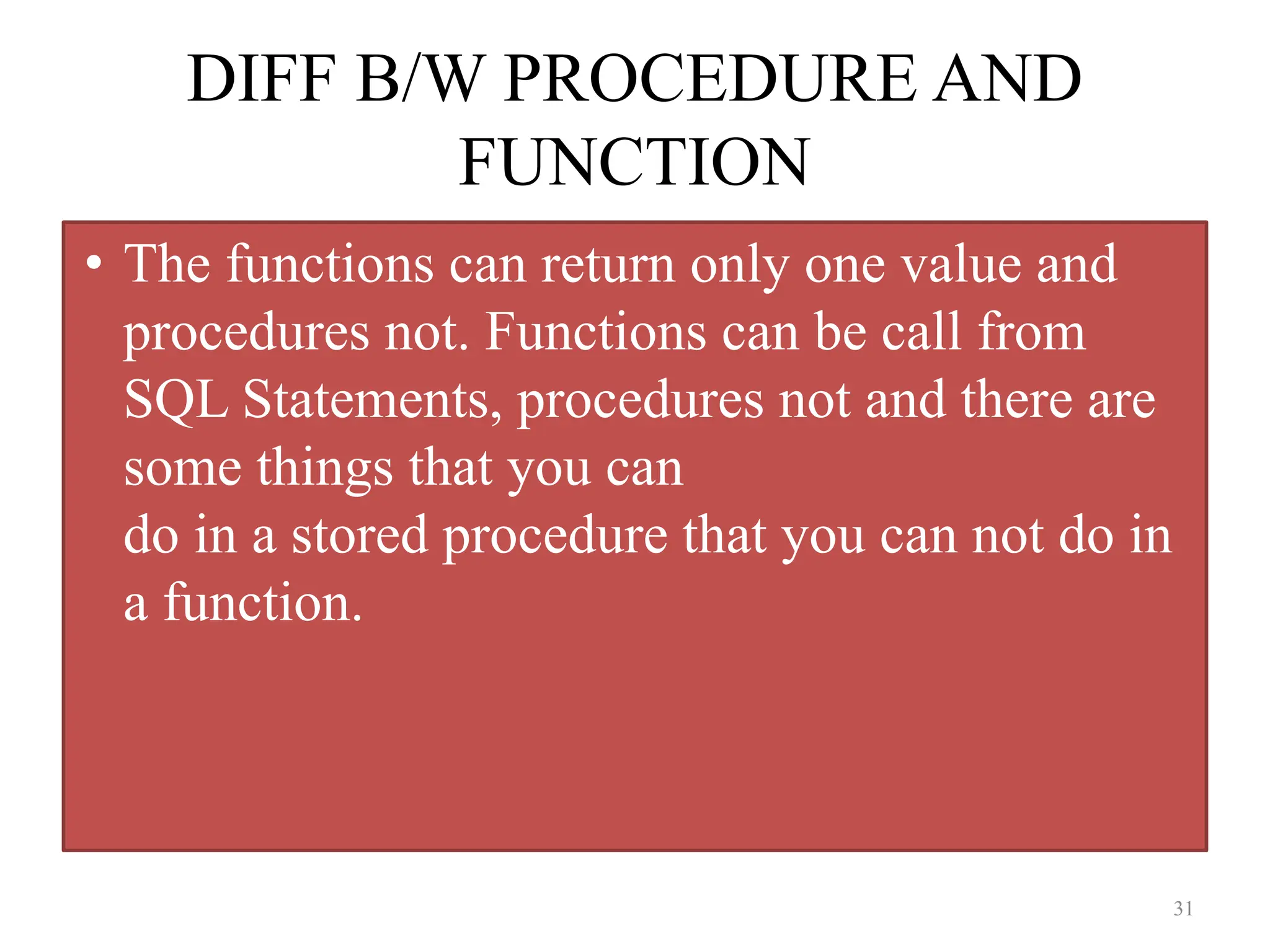 DIFF B/W PROCEDURE AND FUNCTION

• The functions can return only one value and procedures not. Functions can be call from SQL Statements, procedures not and there are some things that you can
do in a stored procedure that you can not do in a function.

31